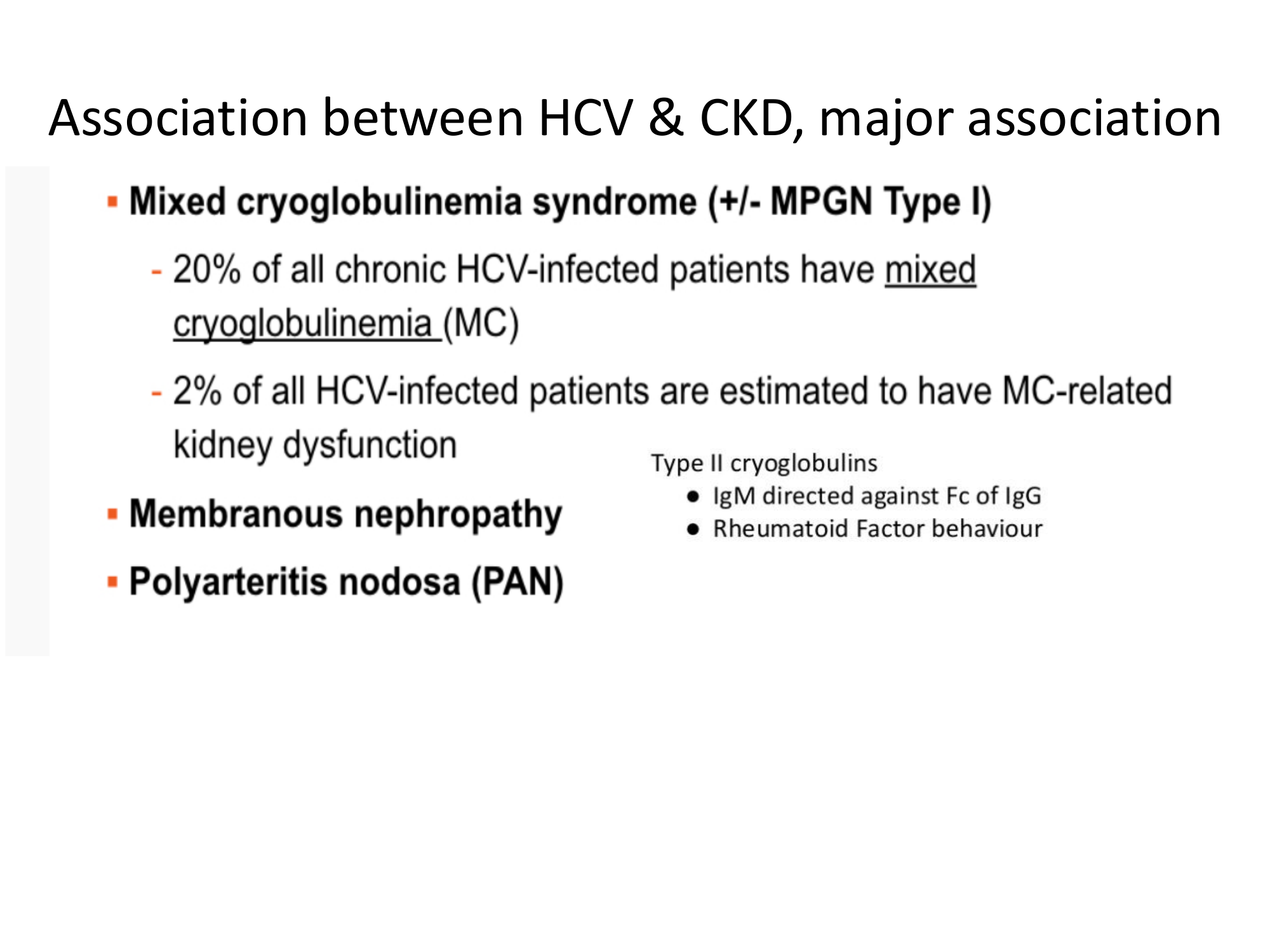 Association between HCV & CKD, major association

▪ Mixed cryoglobulinemia syndrome (+/- MPGN Type I)

- 20% of all chronic HCV-infected patients have mixed cryoglobulinemia (MC)

- 2% of all HCV-infected patients are estimated to have MC-related kidney dysfunction

▪ Membranous nephropathy

▪ Polyarteritis nodosa (PAN)

Type II cryoglobulins
● IgM directed against Fc of IgG
● Rheumatoid Factor behaviour